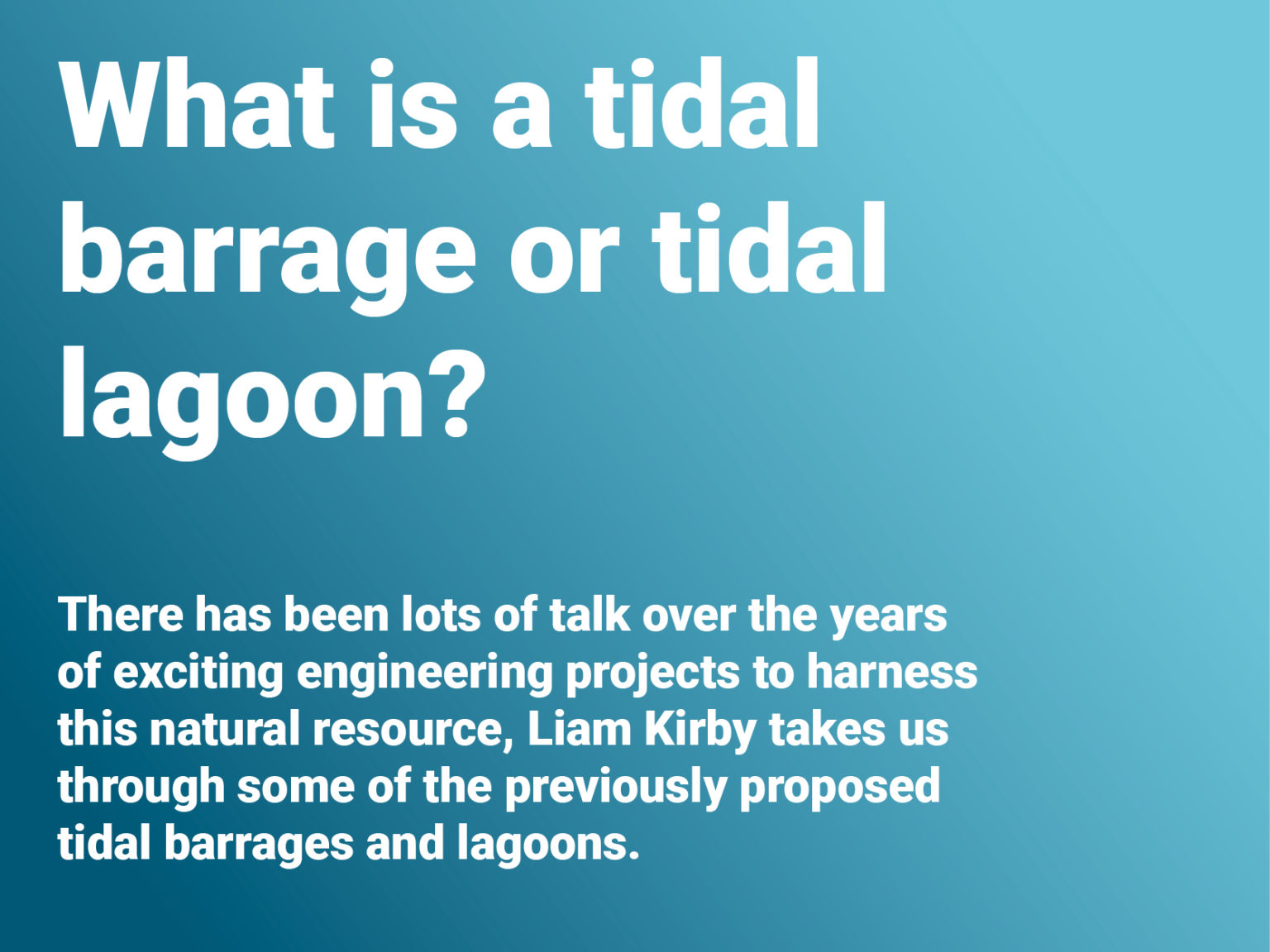 What is a tidal barrage or tidal lagoon?

There has been lots of talk over the years of exciting engineering projects to harness this natural resource, Liam Kirby takes us through some of the previously proposed tidal barrages and lagoons.